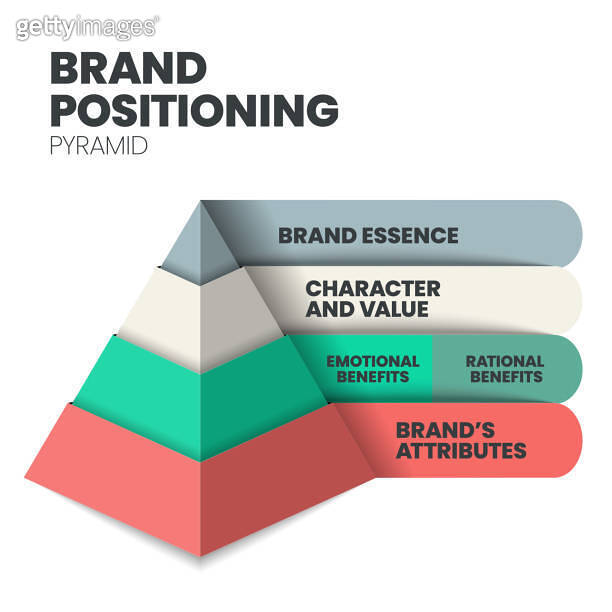 gettyimages

BRAND POSITIONING
PYRAMID

BRAND ESSENCE

CHARACTER AND VALUE

EMOTIONAL BENEFITS

RATIONAL BENEFITS

BRAND'S ATTRIBUTES